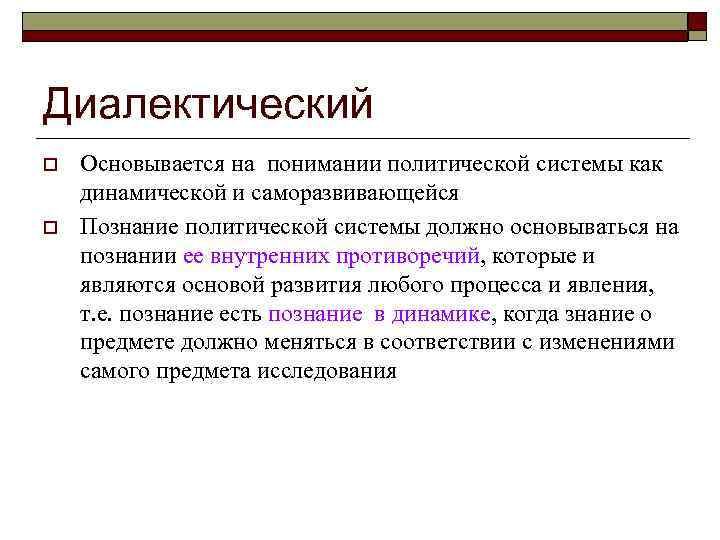 Диалектический

Основывается на  понимании политической системы как динамической и саморазвивающейся

Познание политической системы должно основываться на познании ее внутренних противоречий, которые и являются основой развития любого процесса и явления, т.е. познание есть познание  в динамике, когда знание о предмете должно меняться в соответствии с изменениями самого предмета исследования